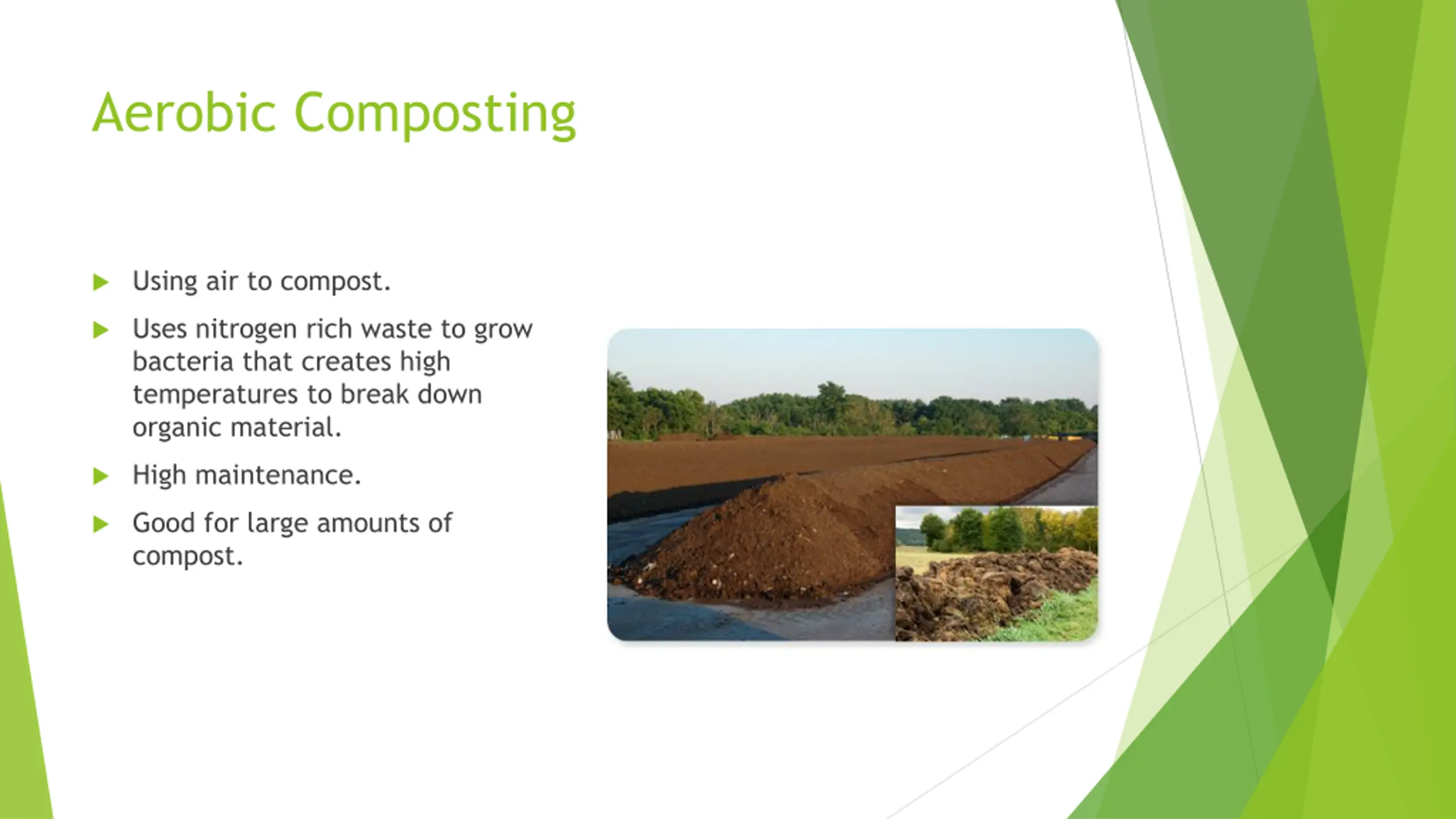 Aerobic Composting

Using air to compost.

Uses nitrogen rich waste to grow bacteria that creates high temperatures to break down organic material.

High maintenance.

Good for large amounts of compost.